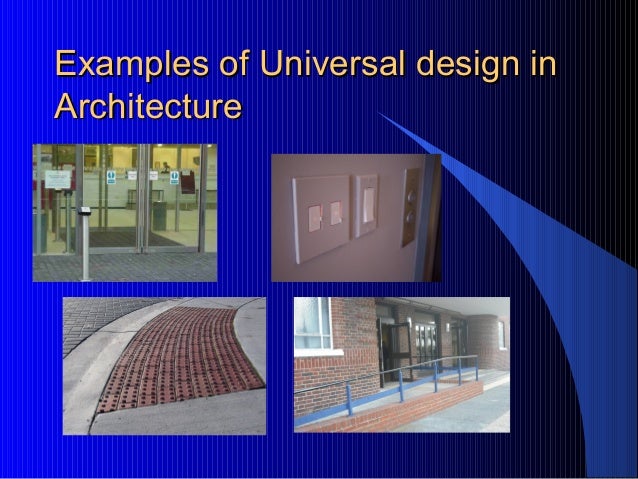 Examples of Universal design in Architecture